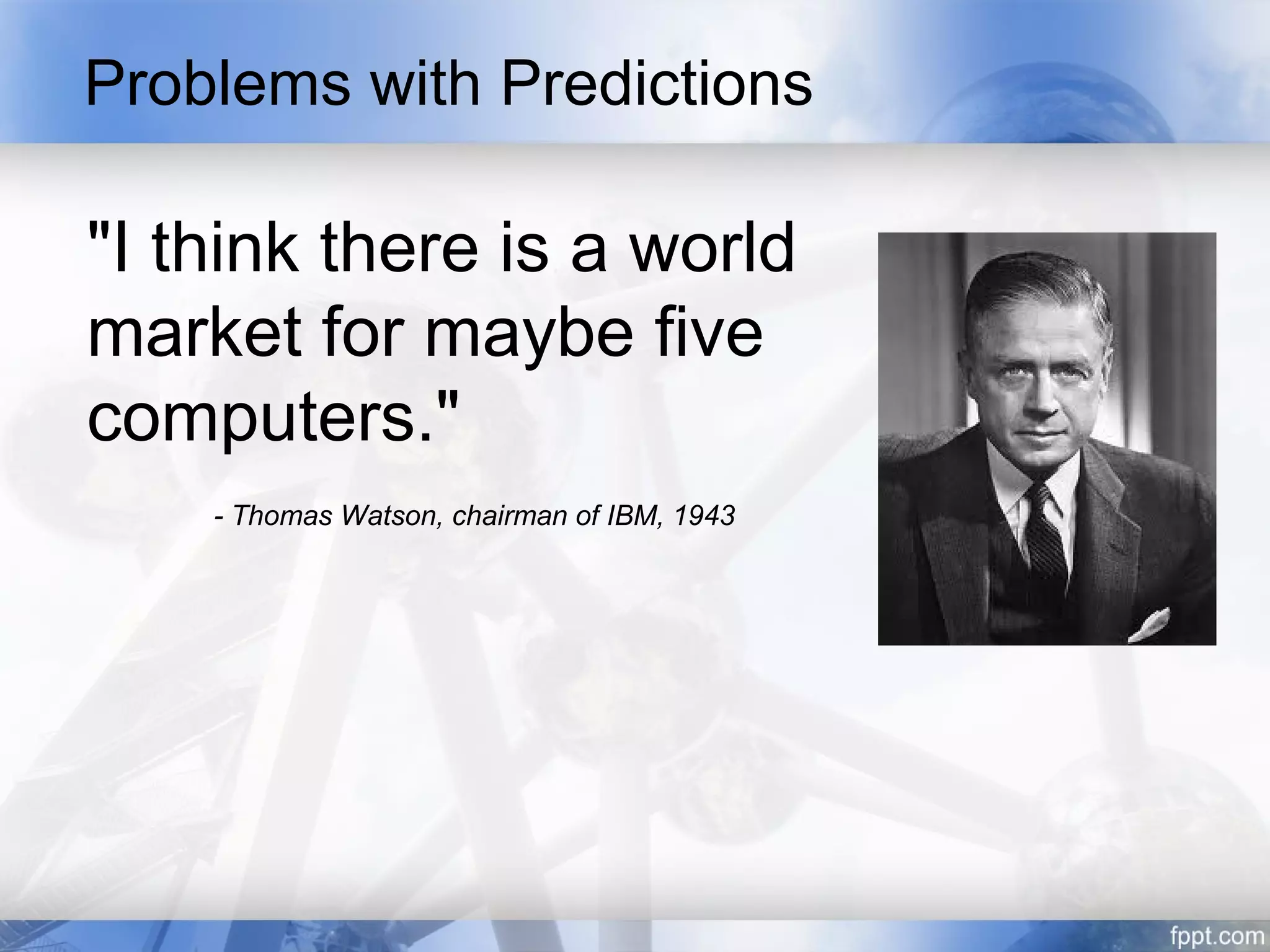 Problems with Predictions

"I think there is a world market for maybe five computers."

- Thomas Watson, chairman of IBM, 1943

fppt.com